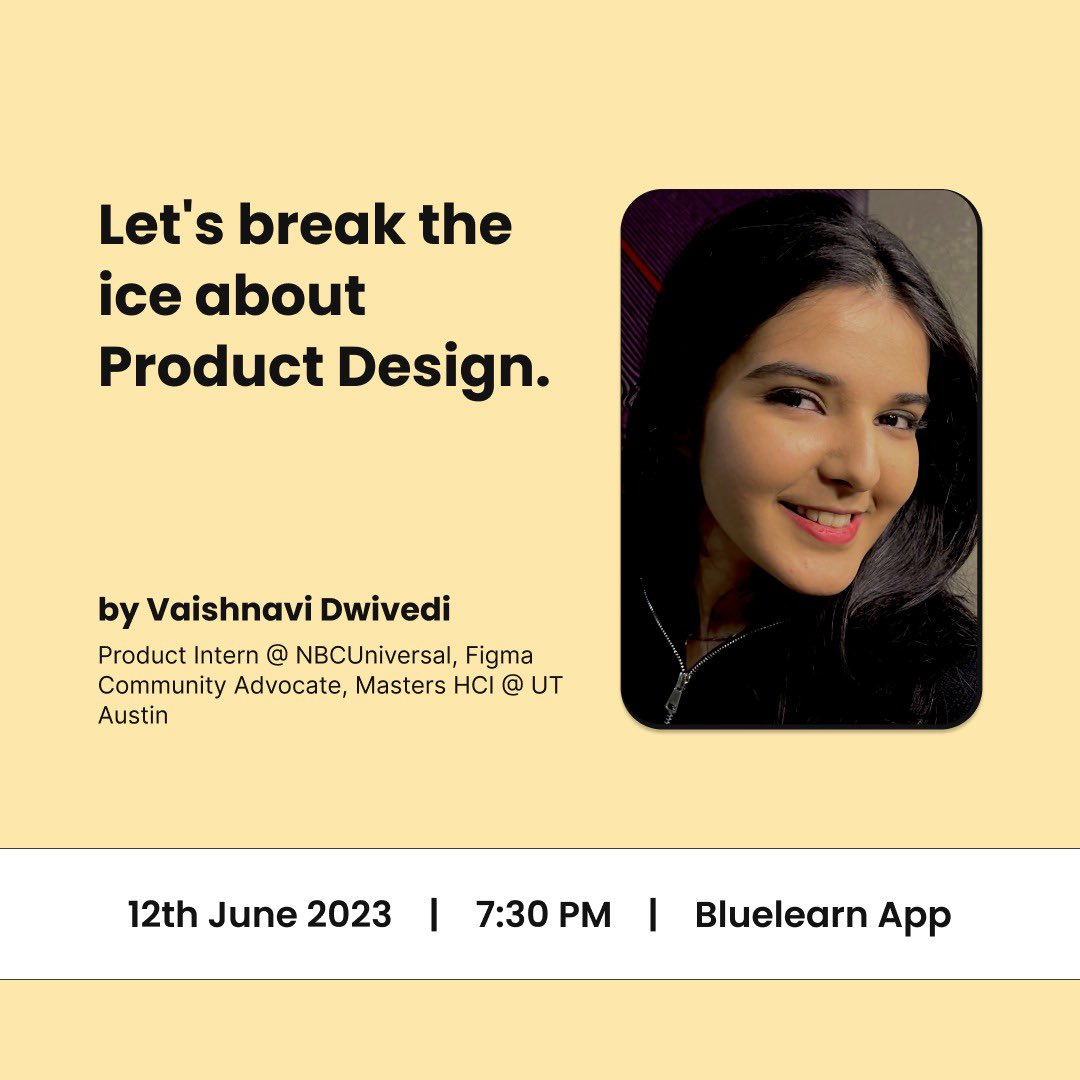 Let's break the ice about Product Design.

by Vaishnavi Dwivedi

Product Intern @ NBCUniversal, Figma Community Advocate, Masters HCI @ UT Austin

12th June 2023 | 7:30 PM | Bluelearn App